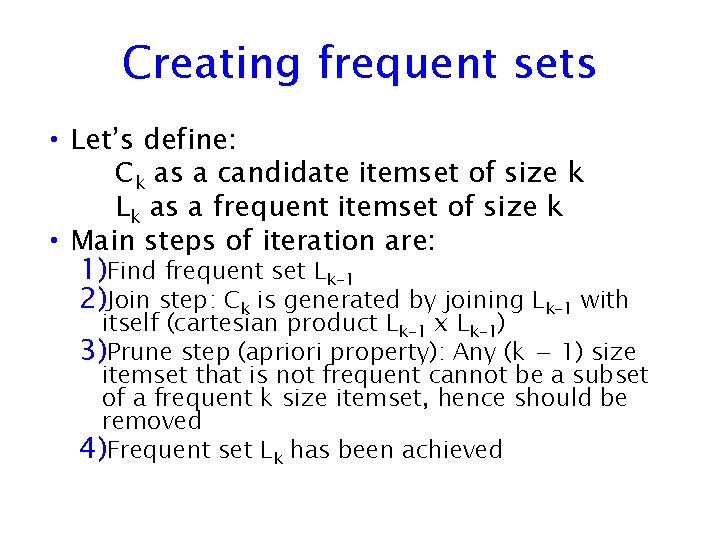 Creating frequent sets

• Let's define:
$C_k$ as a candidate itemset of size k
$L_k$ as a frequent itemset of size k

• Main steps of iteration are:
1) Find frequent set $L_{k-1}$
2) Join step: $C_k$ is generated by joining $L_{k-1}$ with itself (cartesian product $L_{k-1}$ x $L_{k-1}$)
3) Prune step (apriori property): Any (k − 1) size itemset that is not frequent cannot be a subset of a frequent k size itemset, hence should be removed
4) Frequent set $L_k$ has been achieved